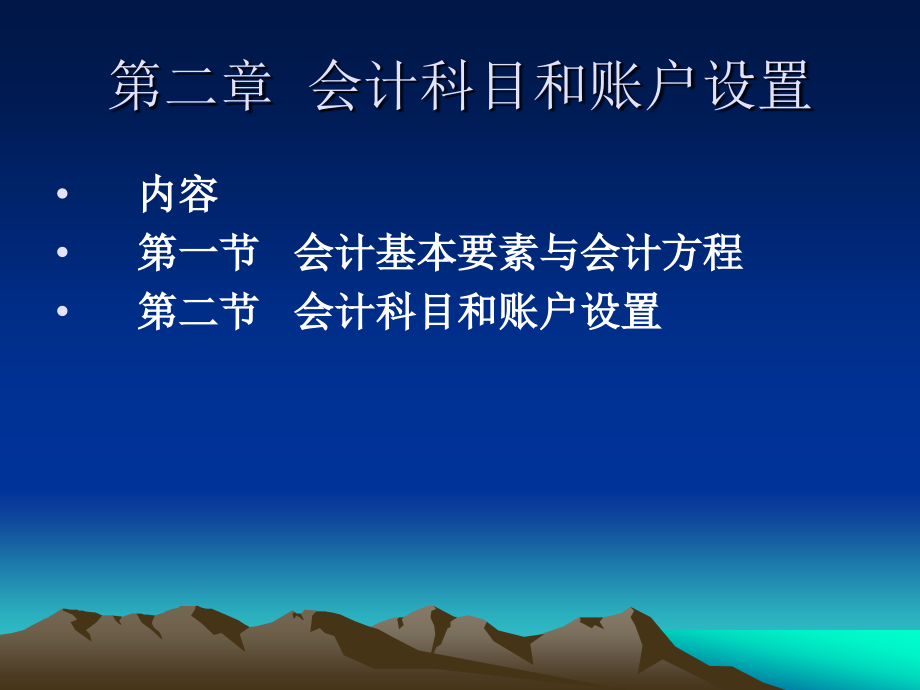 第二章 会计科目和账户设置

• 内容
• 第一节 会计基本要素与会计方程
• 第二节 会计科目和账户设置